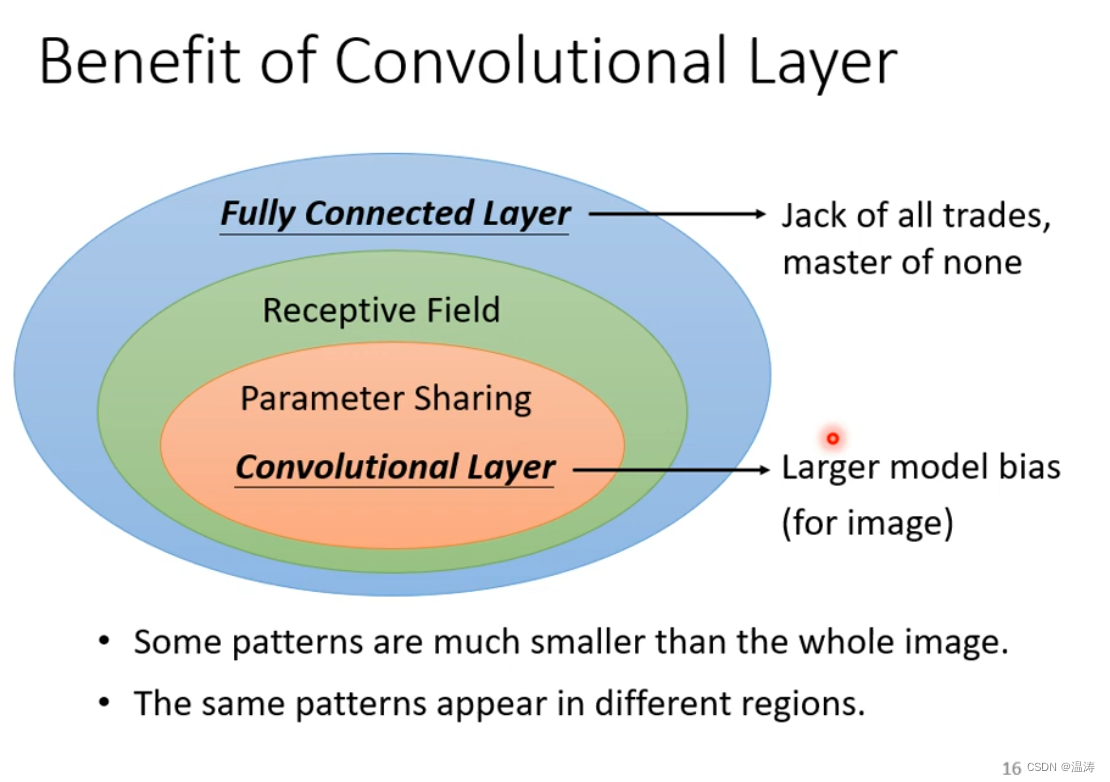 Benefit of Convolutional Layer

Fully Connected Layer

Jack of all trades, master of none

Receptive Field

Parameter Sharing

Convolutional Layer

Larger model bias (for image)

• Some patterns are much smaller than the whole image.

• The same patterns appear in different regions.

16 CSDN @温涛